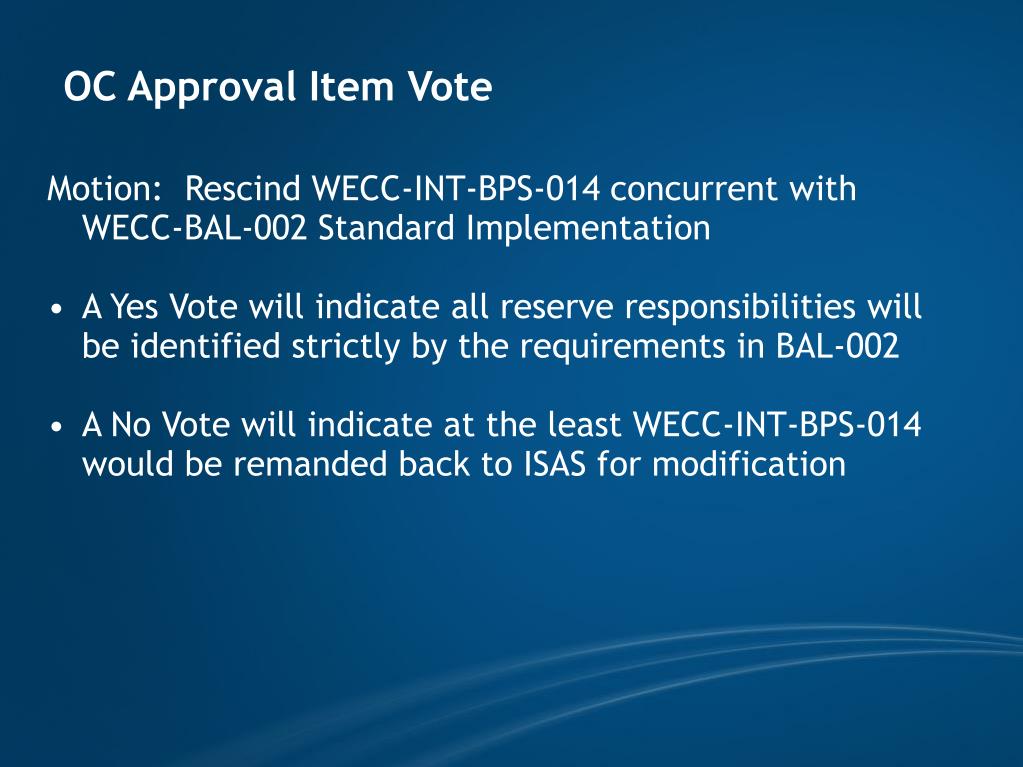 OC Approval Item Vote

Motion: Rescind WECC-INT-BPS-014 concurrent with WECC-BAL-002 Standard Implementation

• A Yes Vote will indicate all reserve responsibilities will be identified strictly by the requirements in BAL-002

• A No Vote will indicate at the least WECC-INT-BPS-014 would be remanded back to ISAS for modification